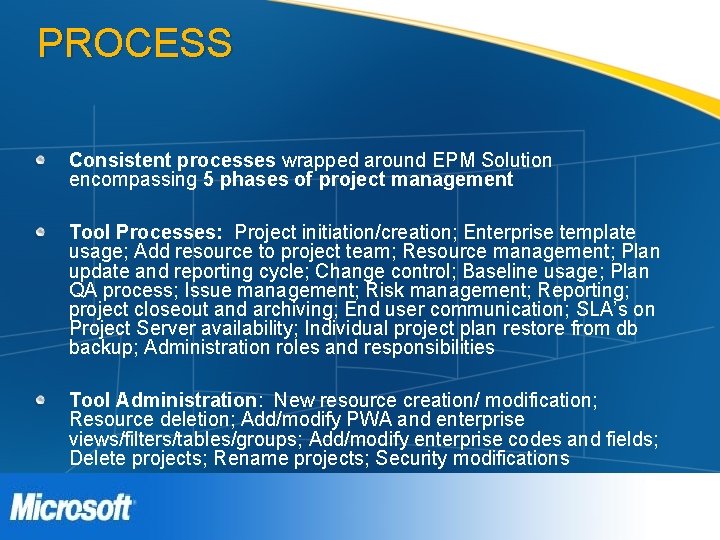 PROCESS

Consistent processes wrapped around EPM Solution encompassing 5 phases of project management

Tool Processes: Project initiation/creation; Enterprise template usage; Add resource to project team; Resource management; Plan update and reporting cycle; Change control; Baseline usage; Plan QA process; Issue management; Risk management; Reporting; project closeout and archiving; End user communication; SLA's on Project Server availability; Individual project plan restore from db backup; Administration roles and responsibilities

Tool Administration: New resource creation/ modification; Resource deletion; Add/modify PWA and enterprise views/filters/tables/groups; Add/modify enterprise codes and fields; Delete projects; Rename projects; Security modifications

Microsoft